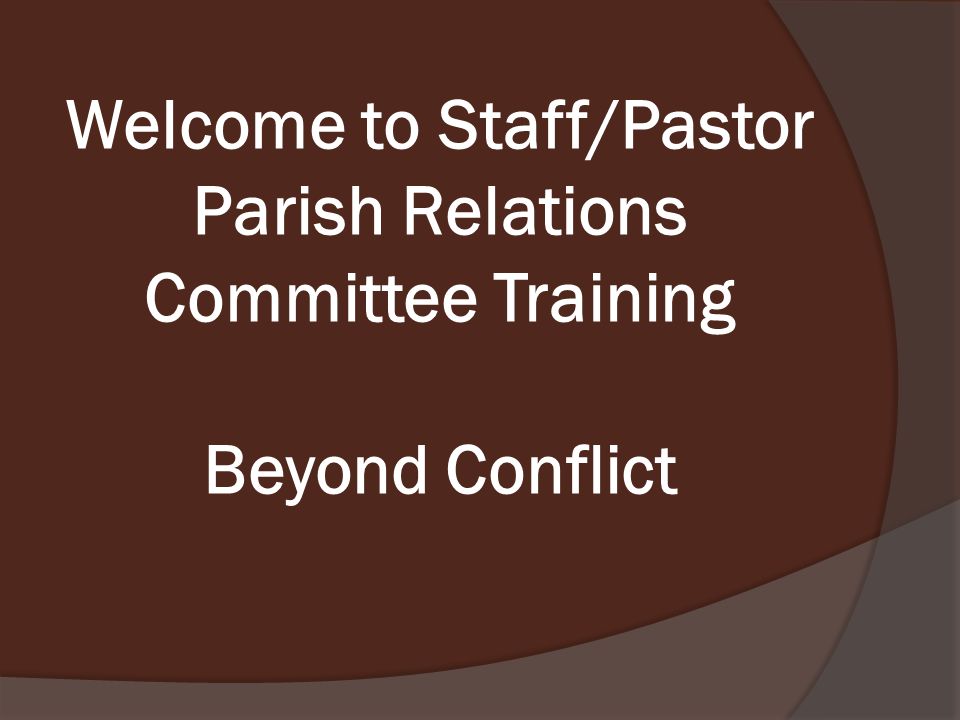 Welcome to Staff/Pastor Parish Relations Committee Training

Beyond Conflict